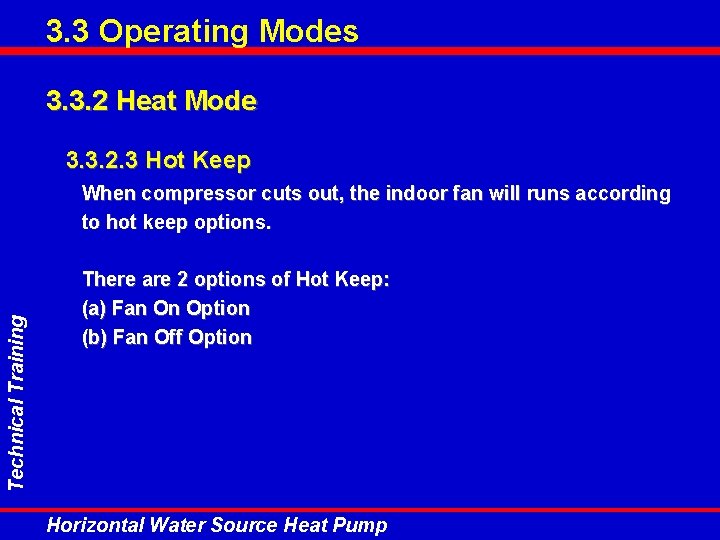 3.3 Operating Modes

3.3.2 Heat Mode

3.3.2.3 Hot Keep

When compressor cuts out, the indoor fan will runs according to hot keep options.

There are 2 options of Hot Keep:
(a) Fan On Option
(b) Fan Off Option

Technical Training

Horizontal Water Source Heat Pump